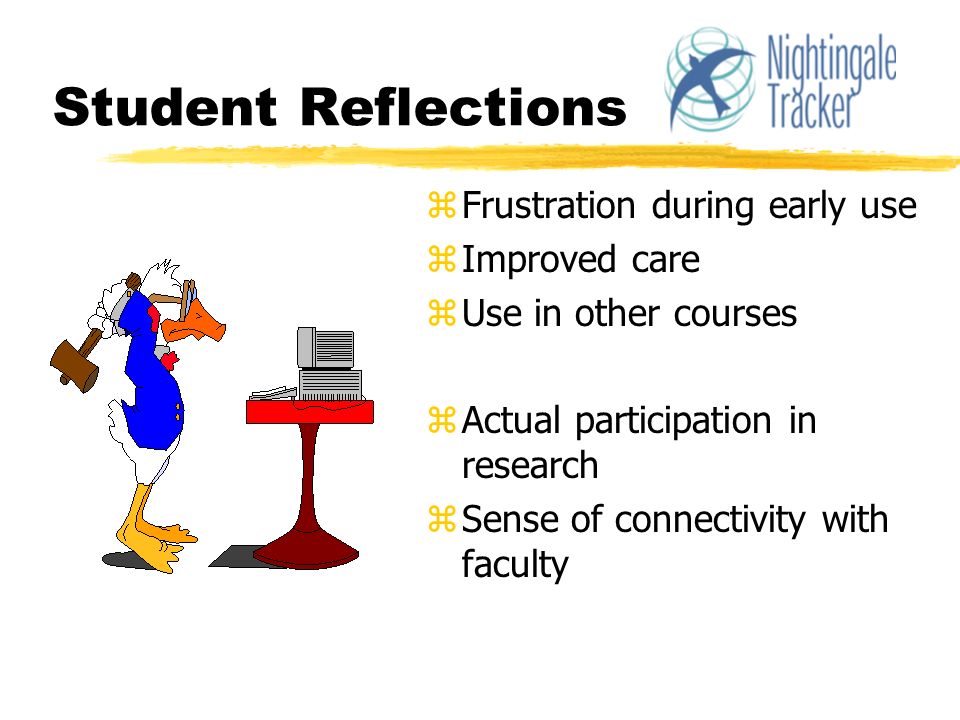 Student Reflections

Nightingale Tracker

⌘ Frustration during early use
⌘ Improved care
⌘ Use in other courses

⌘ Actual participation in research
⌘ Sense of connectivity with faculty